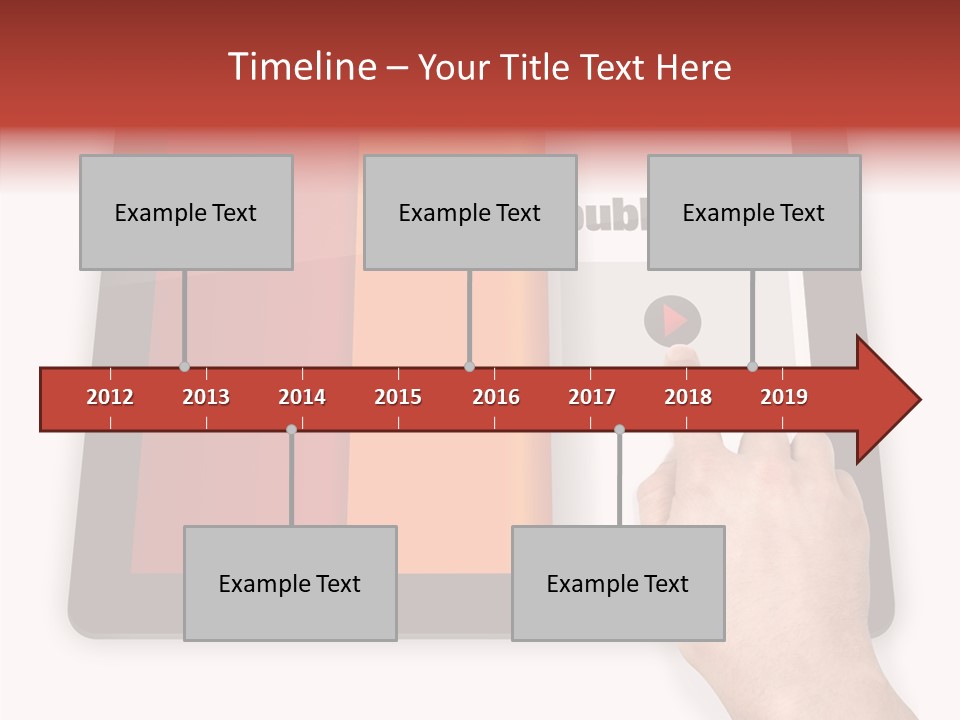 Timeline – Your Title Text Here

Example Text

Example Text

Example Text

2012 2013 2014 2015 2016 2017 2018 2019

Example Text

Example Text